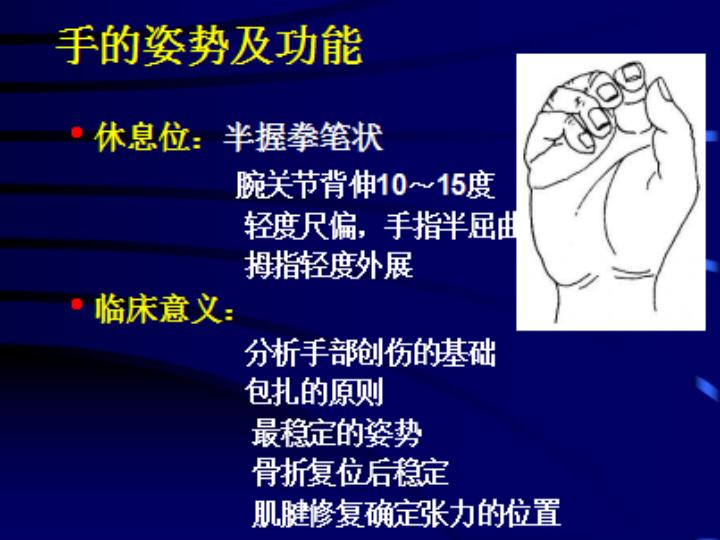 手的姿势及功能

• 休息位：半握拳笔状

腕关节背伸10～15度

轻度尺偏，手指半屈曲

拇指轻度外展

• 临床意义：

分析手部创伤的基础

包扎的原则

最稳定的姿势

骨折复位后稳定

肌腱修复确定张力的位置